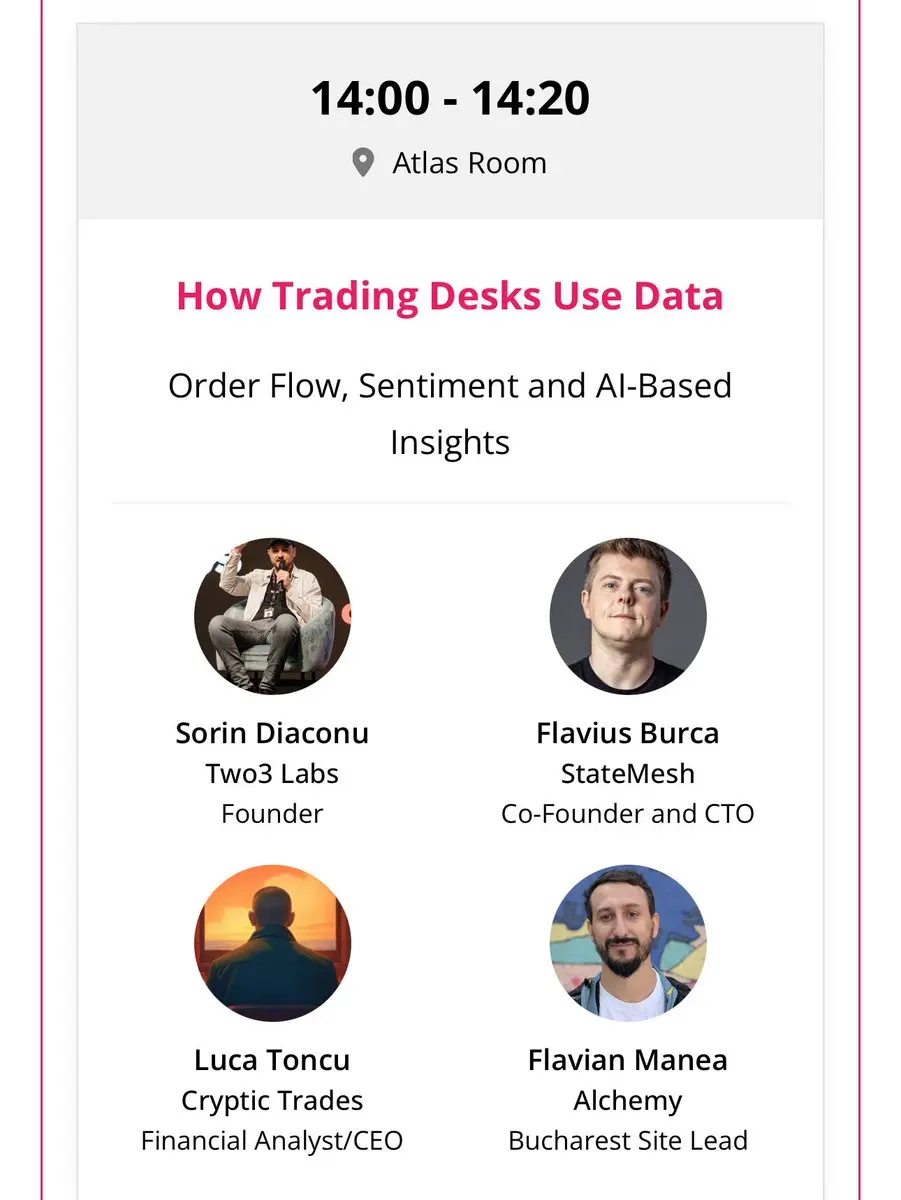 14:00 - 14:20

Atlas Room

How Trading Desks Use Data

Order Flow, Sentiment and AI-Based Insights

Sorin Diaconu
Two3 Labs
Founder

Flavius Burca
StateMesh
Co-Founder and CTO

Luca Toncu
Cryptic Trades
Financial Analyst/CEO

Flavian Manea
Alchemy
Bucharest Site Lead